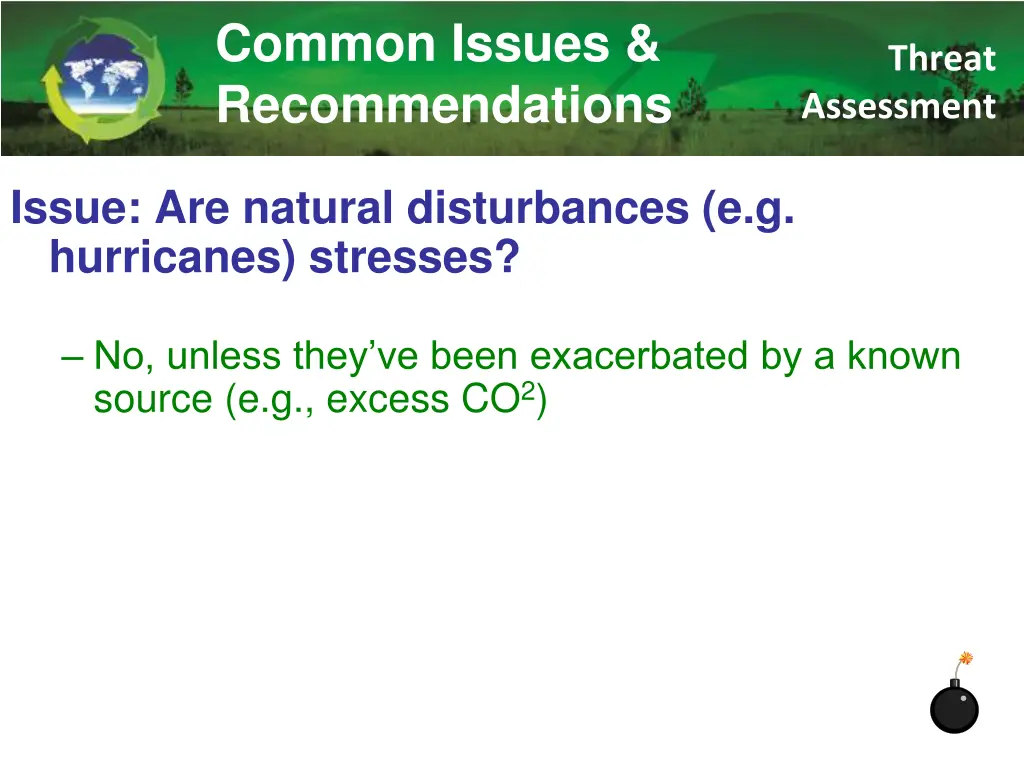 Common Issues & Recommendations

Threat Assessment

Issue: Are natural disturbances (e.g. hurricanes) stresses?

– No, unless they've been exacerbated by a known source (e.g., excess $CO^2$)